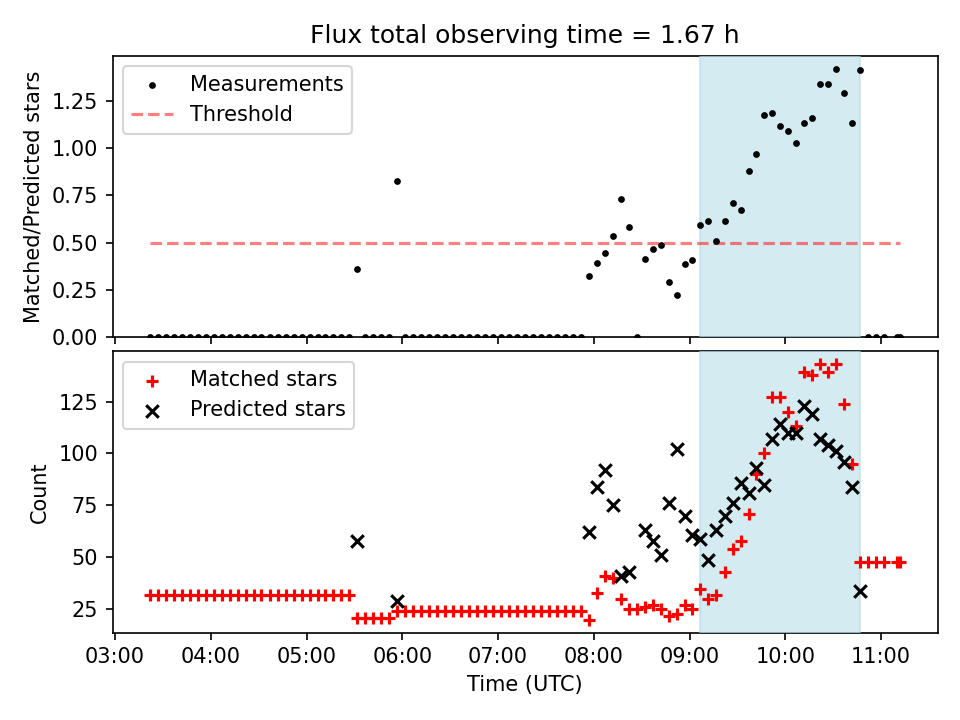 Flux total observing time = 1.67 h

Measurements
Threshold

Matched/Predicted stars

1.25
1.00
0.75
0.50
0.25
0.00

Matched stars
Predicted stars

Count

125
100
75
50
25

03:00
04:00
05:00
06:00
07:00
08:00
09:00
10:00
11:00

Time (UTC)